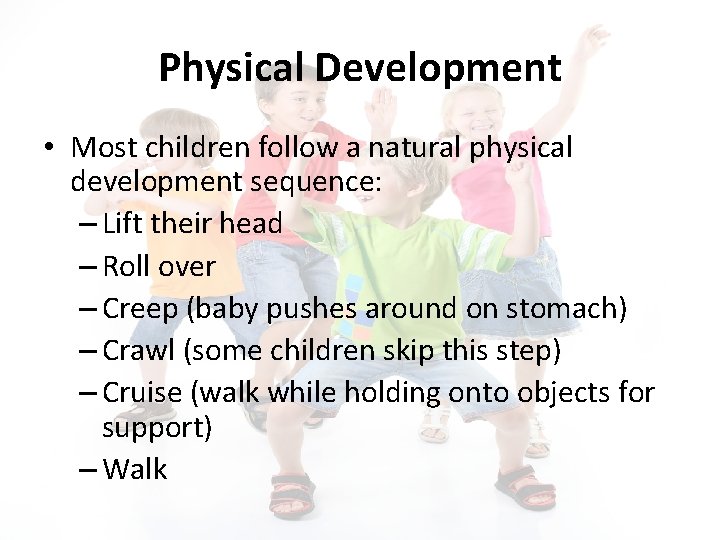 Physical Development

• Most children follow a natural physical development sequence:
– Lift their head
– Roll over
– Creep (baby pushes around on stomach)
– Crawl (some children skip this step)
– Cruise (walk while holding onto objects for support)
– Walk